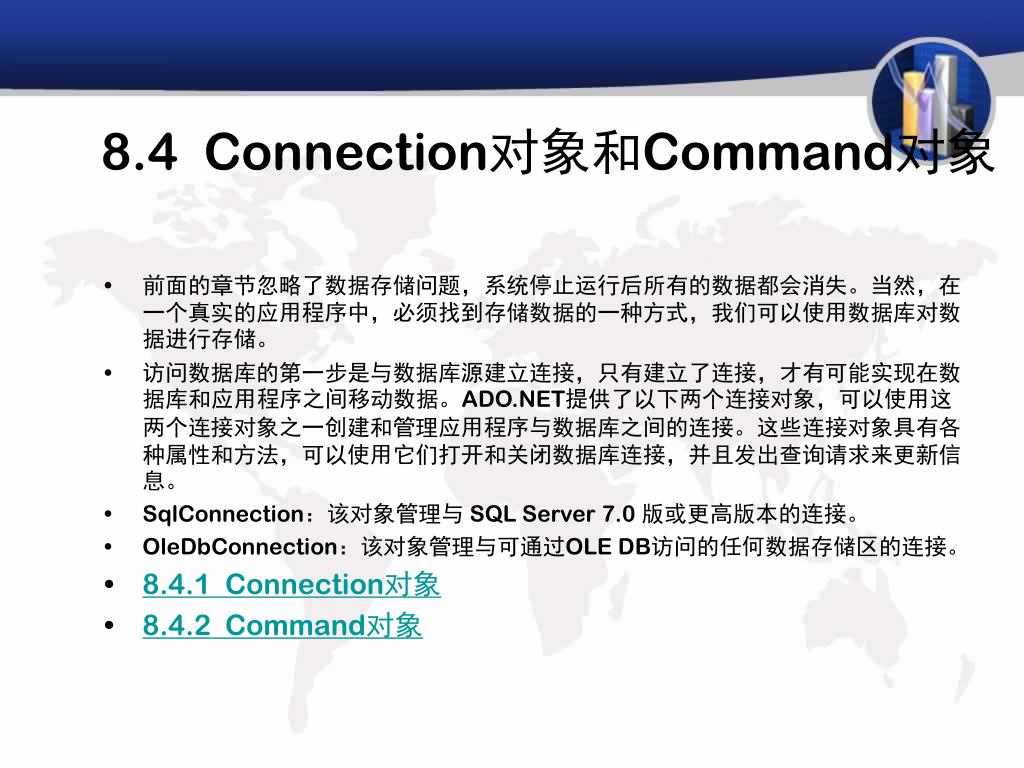 8.4 Connection对象和Command对象

• 前面的章节忽略了数据存储问题，系统停止运行后所有的数据都会消失。当然，在一个真实的应用程序中，必须找到存储数据的一种方式，我们可以使用数据库对数据进行存储。

• 访问数据库的第一步是与数据库源建立连接，只有建立了连接，才有可能实现在数据库和应用程序之间移动数据。ADO.NET提供了以下两个连接对象，可以使用这两个连接对象之一创建和管理应用程序与数据库之间的连接。这些连接对象具有各种属性和方法，可以使用它们打开和关闭数据库连接，并且发出查询请求来更新信息。

• SqlConnection：该对象管理与 SQL Server 7.0 版或更高版本的连接。

• OleDbConnection：该对象管理与可通过OLE DB访问的任何数据存储区的连接。

• 8.4.1 Connection对象

• 8.4.2 Command对象